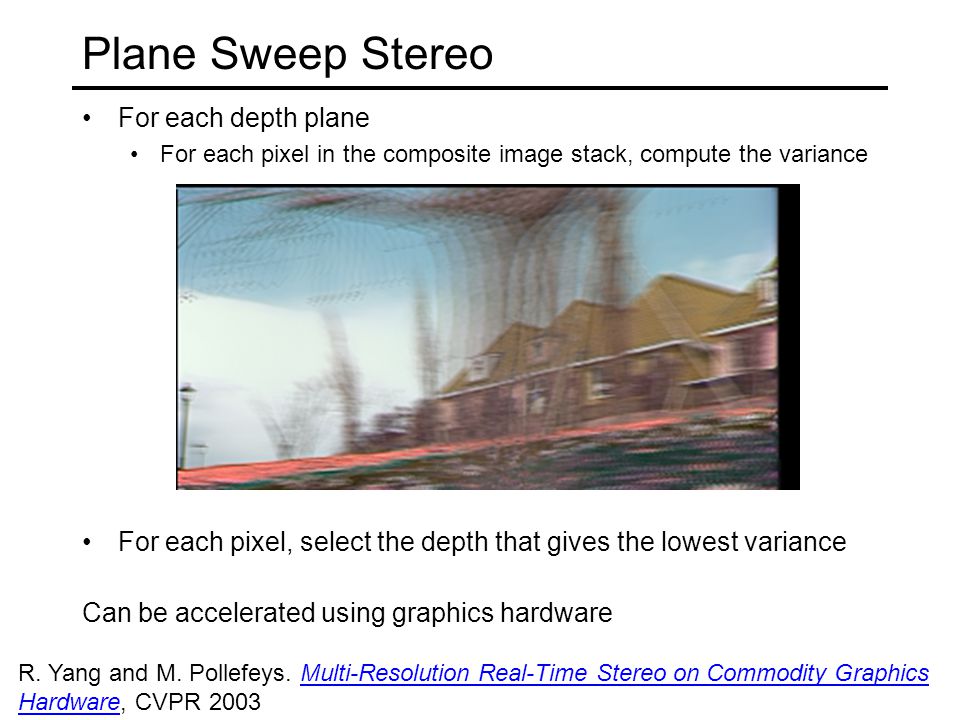 Plane Sweep Stereo

• For each depth plane
  • For each pixel in the composite image stack, compute the variance

• For each pixel, select the depth that gives the lowest variance

Can be accelerated using graphics hardware

R. Yang and M. Pollefeys. Multi-Resolution Real-Time Stereo on Commodity Graphics Hardware, CVPR 2003